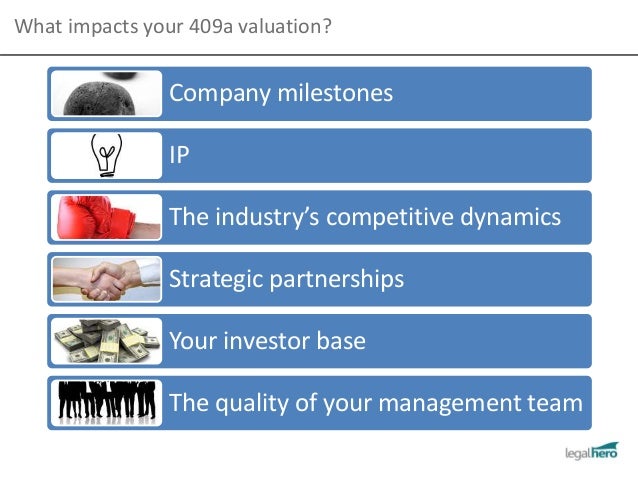 What impacts your 409a valuation?

Company milestones

IP

The industry's competitive dynamics

Strategic partnerships

Your investor base

The quality of your management team

legalhero